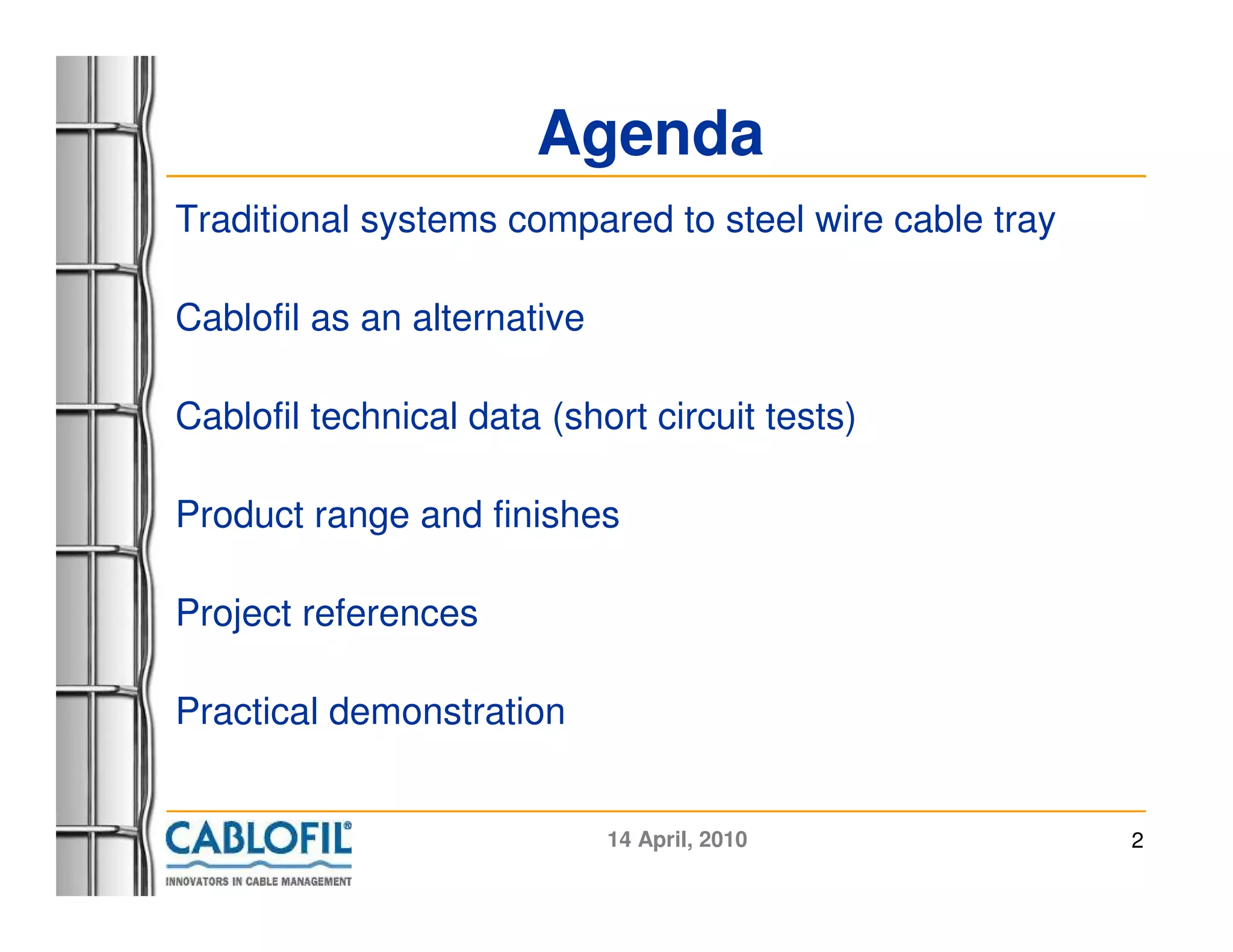 Agenda

Traditional systems compared to steel wire cable tray

Cablofil as an alternative

Cablofil technical data (short circuit tests)

Product range and finishes

Project references

Practical demonstration

CABLOFIL®
INNOVATORS IN CABLE MANAGEMENT

14 April, 2010

2